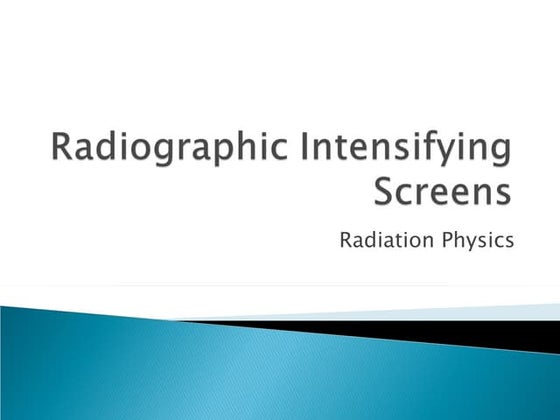 Radiographic Intensifying Screens

Radiation Physics